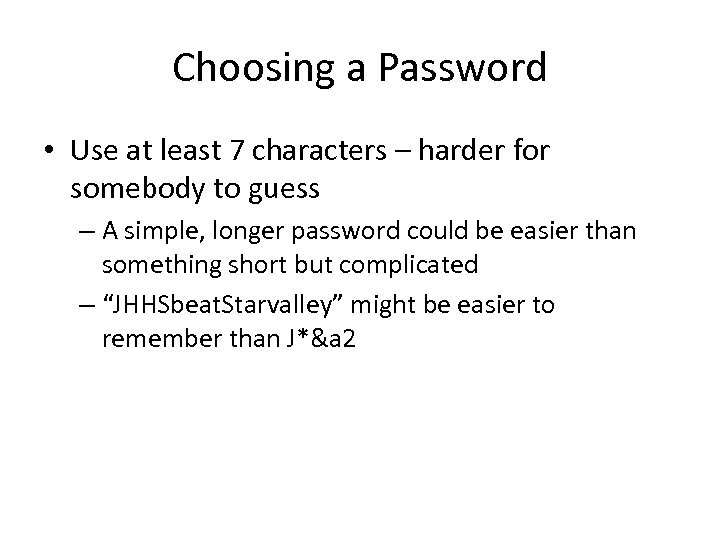 Choosing a Password

• Use at least 7 characters – harder for somebody to guess

– A simple, longer password could be easier than something short but complicated

– “JHHSbeatStarvalley” might be easier to remember than J*&a2